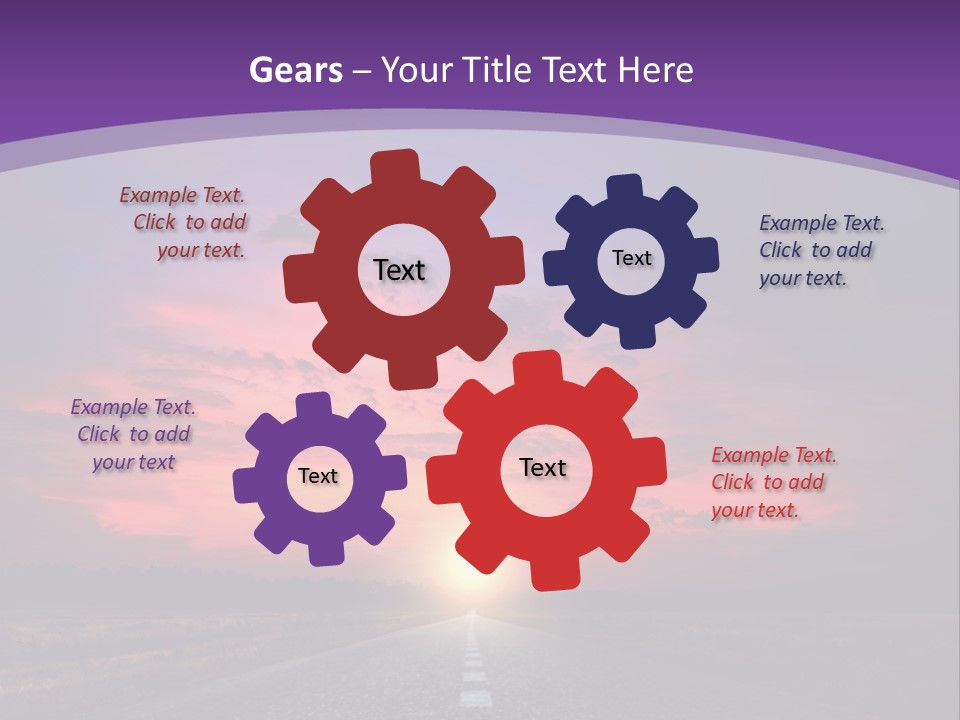 Gears – Your Title Text Here

Example Text. Click to add your text.

Text

Text

Example Text. Click to add your text.

Example Text. Click to add your text

Text

Text

Example Text. Click to add your text.